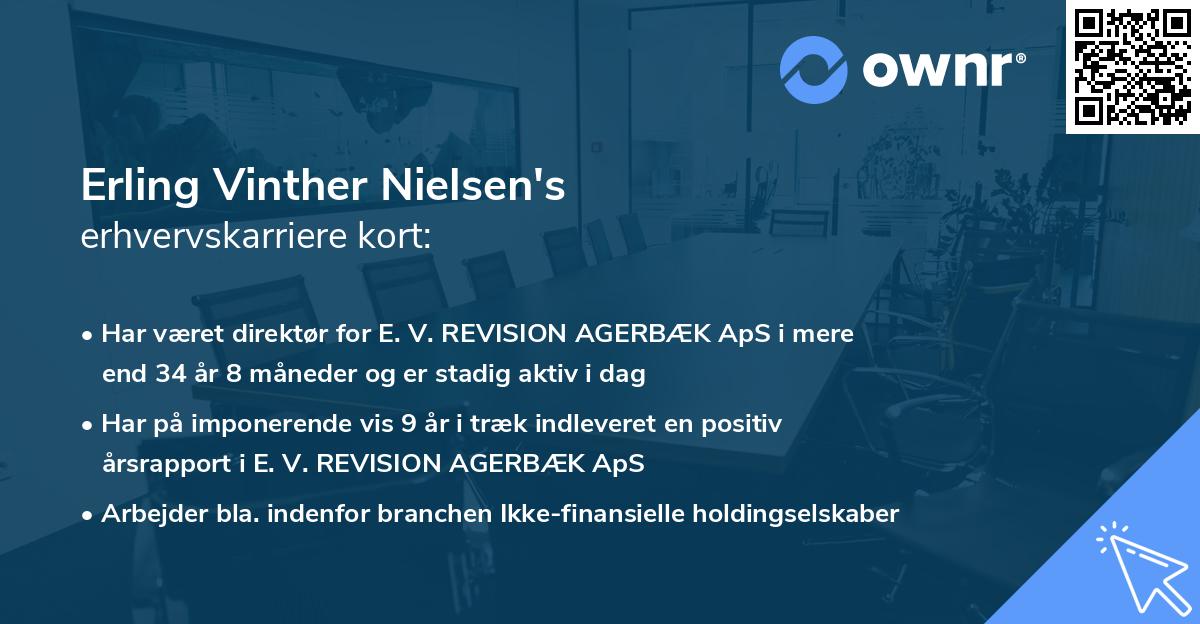 ownr®

Erling Vinther Nielsen's
erhvervskarriere kort:

• Har været direktør for E. V. REVISION AGERBÆK ApS i mere end 34 år 8 måneder og er stadig aktiv i dag

• Har på imponerende vis 9 år i træk indleveret en positiv årsrapport i E. V. REVISION AGERBÆK ApS

• Arbejder bla. indenfor branchen Ikke-finansielle holdingselskaber